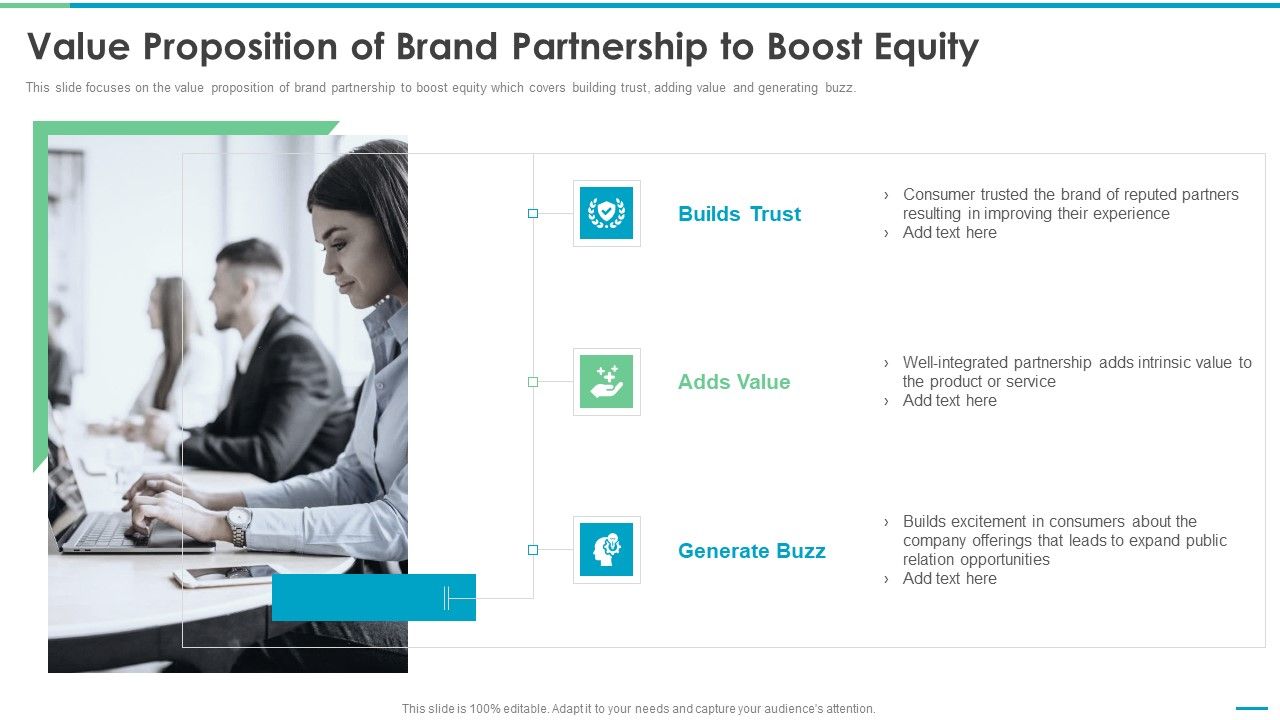 Value Proposition of Brand Partnership to Boost Equity

This slide focuses on the value proposition of brand partnership to boost equity which covers building trust, adding value and generating buzz.

Builds Trust

› Consumer trusted the brand of reputed partners resulting in improving their experience
› Add text here

Adds Value

› Well-integrated partnership adds intrinsic value to the product or service
› Add text here

Generate Buzz

› Builds excitement in consumers about the company offerings that leads to expand public relation opportunities
› Add text here

This slide is 100% editable. Adapt it to your needs and capture your audience's attention.